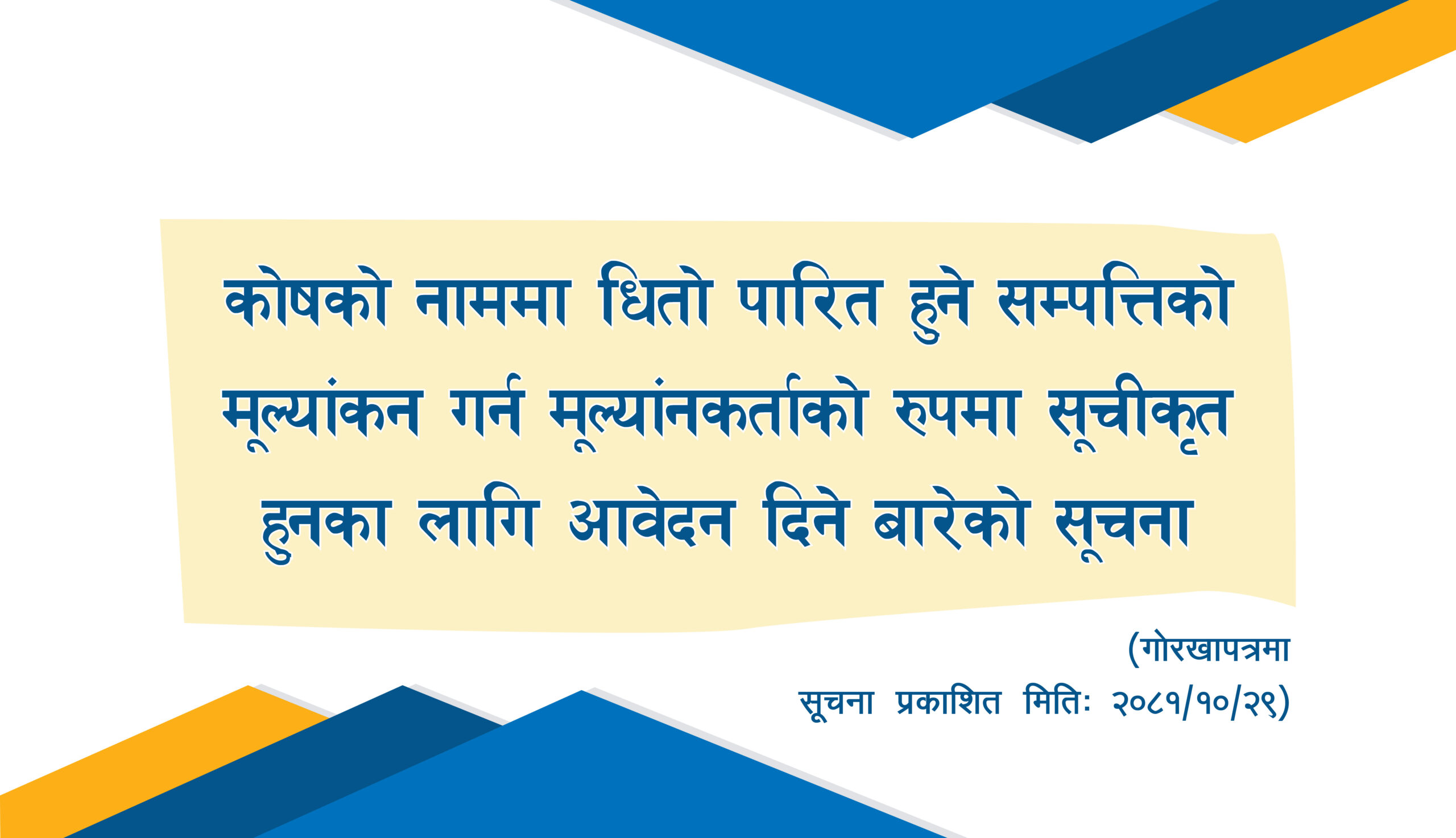 कोषको नाममा धितो पारित हुने सम्पत्तिको मूल्यांकन गर्न मूल्यांनकर्ताको रुपमा सूचीकृत हुनका लागि आवेदन दिने बारेको सूचना

(गोरखापत्रमा
सूचना प्रकाशित मितिः २०८१/१०/२९)